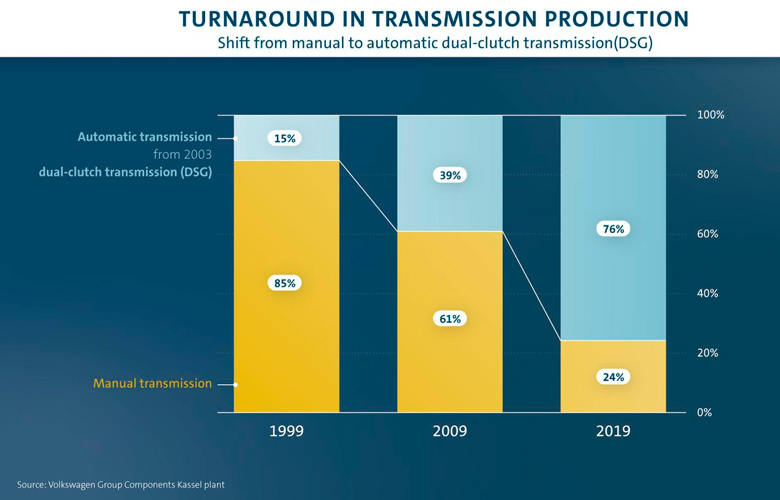 TURNAROUND IN TRANSMISSION PRODUCTION
Shift from manual to automatic dual-clutch transmission(DSG)

Automatic transmission
from 2003
dual-clutch transmission (DSG)

Manual transmission

15%
85%
39%
61%
76%
24%

100%
80%
60%
40%
20%
0%

1999
2009
2019

Source: Volkswagen Group Components Kassel plant